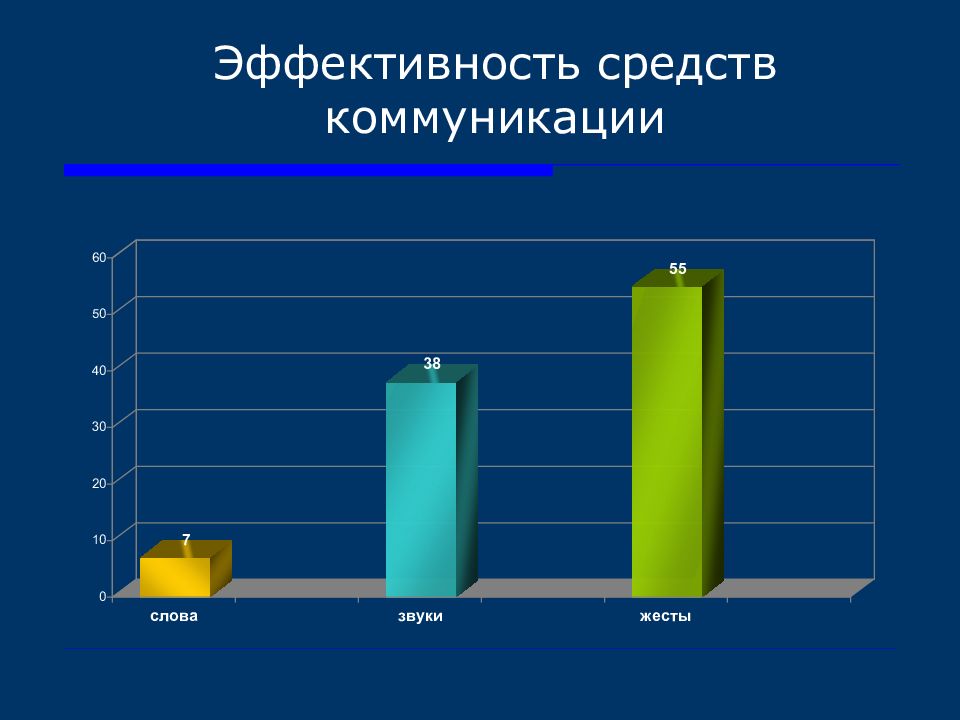 Эффективность средств коммуникации

60
50
40
30
20
10
0

7
38
55

слова
звуки
жесты